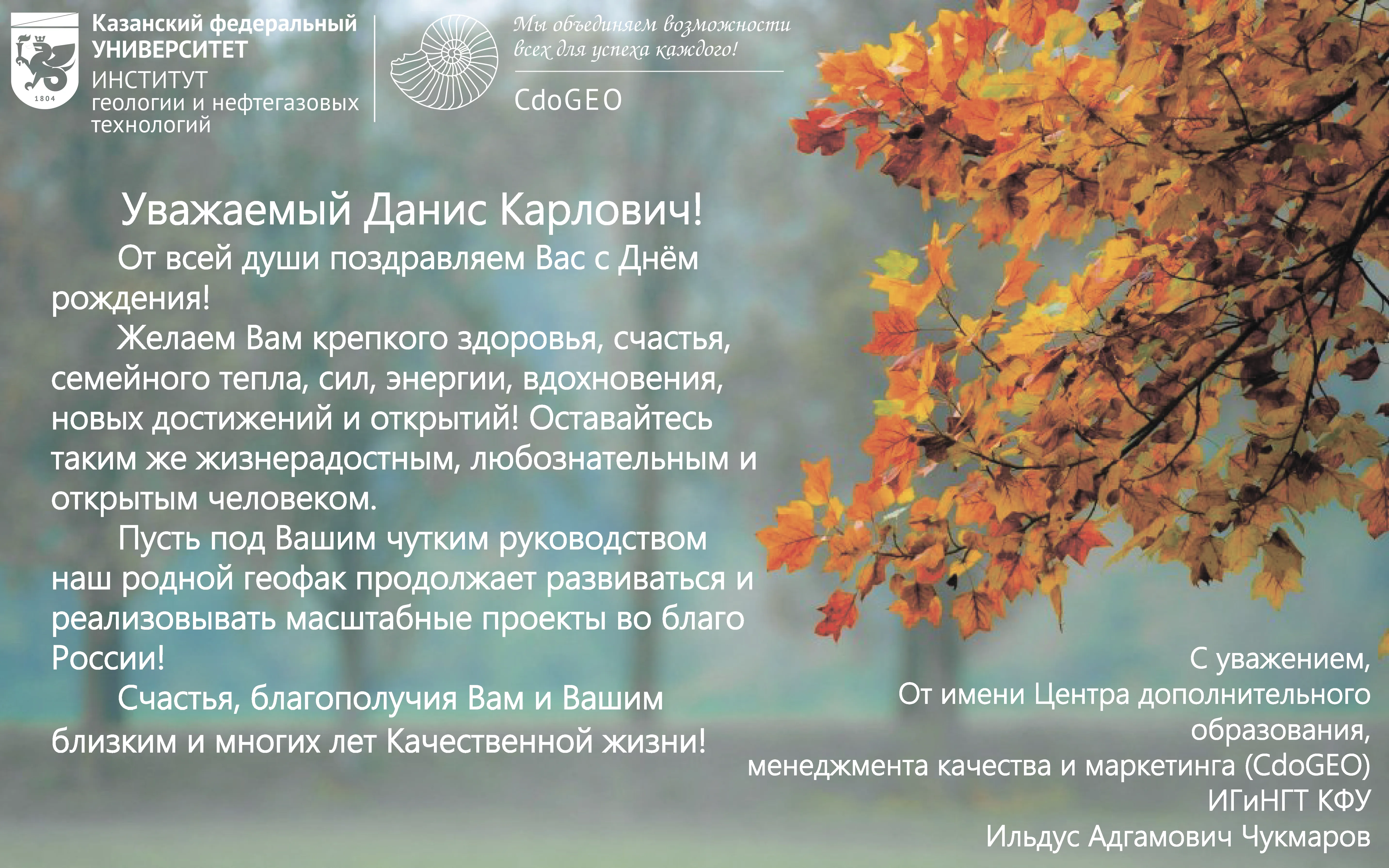 1804
Казанский федеральный УНИВЕРСИТЕТ
ИНСТИТУТ геологии и нефтегазовых технологий

Мы объединяем возможности всех для успеха каждого!
CdoGEO

Уважаемый Данис Карлович!

От всей души поздравляем Вас с Днём рождения!

Желаем Вам крепкого здоровья, счастья, семейного тепла, сил, энергии, вдохновения, новых достижений и открытий! Оставайтесь таким же жизнерадостным, любознательным и открытым человеком.

Пусть под Вашим чутким руководством наш родной геофак продолжает развиваться и реализовывать масштабные проекты во благо России!

Счастья, благополучия Вам и Вашим близким и многих лет Качественной жизни!

С уважением,
От имени Центра дополнительного образования, менеджмента качества и маркетинга (CdoGEO)
ИГиНГТ КФУ
Ильдус Адгамович Чукмаров